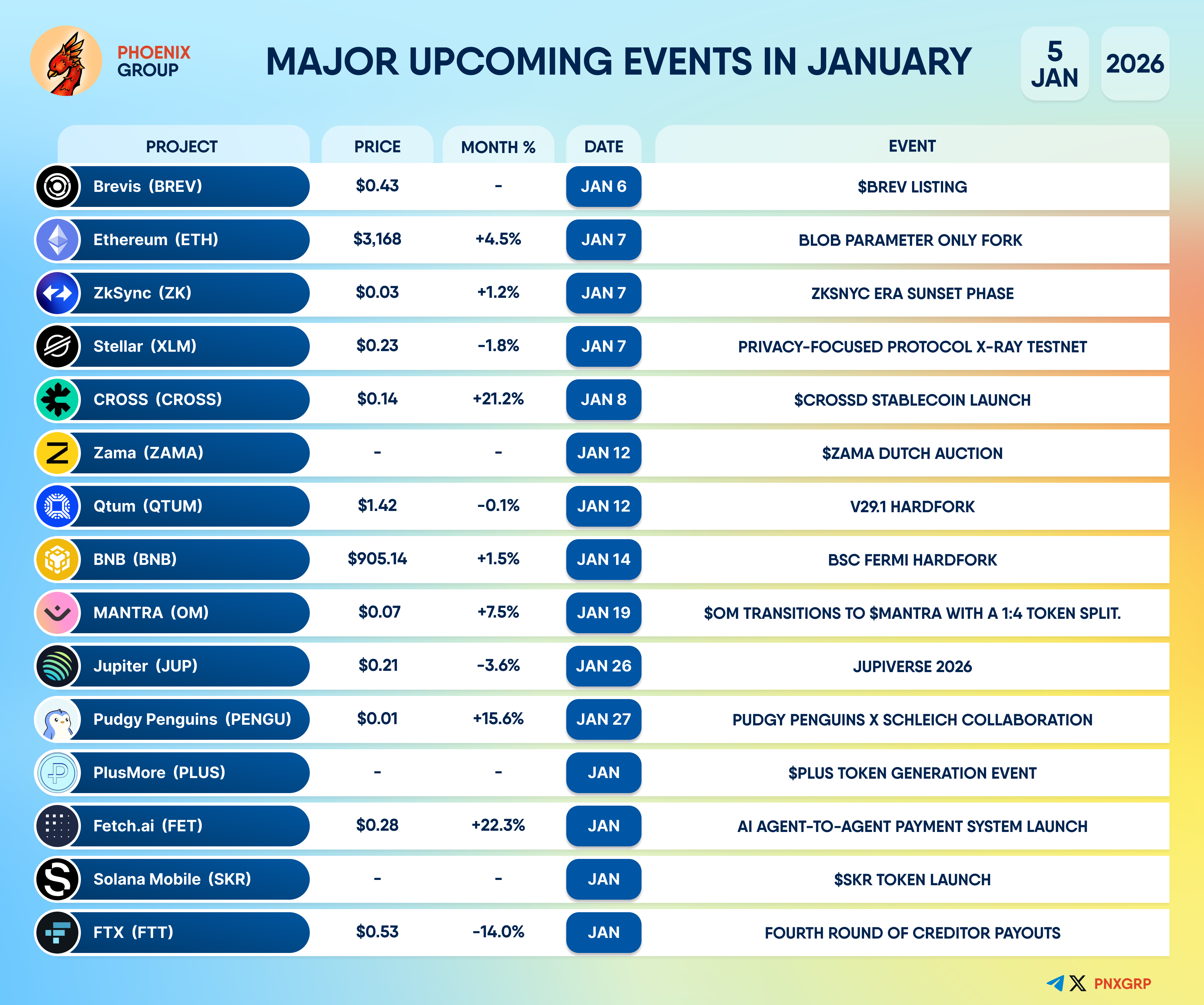 PHOENIX GROUP

MAJOR UPCOMING EVENTS IN JANUARY

5 JAN

2026

| PROJECT | PRICE | MONTH % | DATE | EVENT |
|---|---|---|---|---|
| Brevis (BREV) | \$0.43 | - | JAN 6 | \$BREV LISTING |
| Ethereum (ETH) | \$3,168 | +4.5% | JAN 7 | BLOB PARAMETER ONLY FORK |
| ZkSync (ZK) | \$0.03 | +1.2% | JAN 7 | ZKSNYC ERA SUNSET PHASE |
| Stellar (XLM) | \$0.23 | -1.8% | JAN 7 | PRIVACY-FOCUSED PROTOCOL X-RAY TESTNET |
| CROSS (CROSS) | \$0.14 | +21.2% | JAN 8 | \$CROSSD STABLECOIN LAUNCH |
| Zama (ZAMA) | - | - | JAN 12 | \$ZAMA DUTCH AUCTION |
| Qtum (QTUM) | \$1.42 | -0.1% | JAN 12 | V29.1 HARDFORK |
| BNB (BNB) | \$905.14 | +1.5% | JAN 14 | BSC FERMI HARDFORK |
| MANTRA (OM) | \$0.07 | +7.5% | JAN 19 | \$OM TRANSITIONS TO \$MANTRA WITH A 1:4 TOKEN SPLIT. |
| Jupiter (JUP) | \$0.21 | -3.6% | JAN 26 | JUPIVERSE 2026 |
| Pudgy Penguins (PENGU) | \$0.01 | +15.6% | JAN 27 | PUDGY PENGUINS X SCHLEICH COLLABORATION |
| PlusMore (PLUS) | - | - | JAN | \$PLUS TOKEN GENERATION EVENT |
| Fetch.ai (FET) | \$0.28 | +22.3% | JAN | AI AGENT-TO-AGENT PAYMENT SYSTEM LAUNCH |
| Solana Mobile (SKR) | - | - | JAN | \$SKR TOKEN LAUNCH |
| FTX (FTT) | \$0.53 | -14.0% | JAN | FOURTH ROUND OF CREDITOR PAYOUTS |

PNXGRP